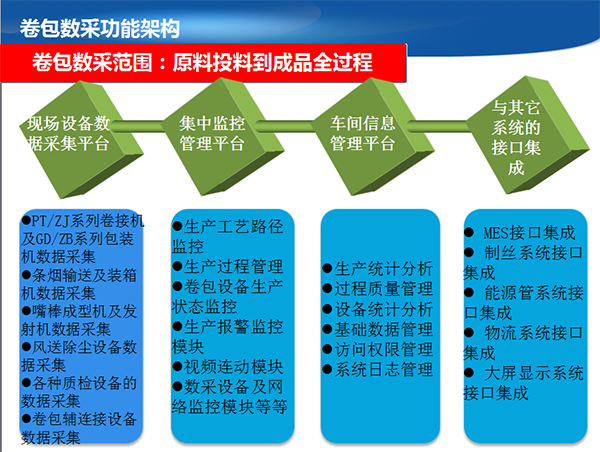 卷包数采功能架构

卷包数采范围：原料投料到成品全过程

现场设备数据采集平台

集中监控管理平台

车间信息管理平台

与其它系统的接口集成

●PT/ZJ系列卷接机及GD/ZB系列包装机数据采集
●条烟输送及装箱机数据采集
●嘴棒成型机及发射机数据采集
●风送除尘设备数据采集
●各种质检设备的数据采集
●卷包辅连接设备数据采集

●生产工艺路径监控
●生产过程管理
●卷包设备生产状态监控
●生产报警监控模块
●视频连动模块
●数采设备及网络监控模块等等

●生产统计分析
●过程质量管理
●设备统计分析
●基础数据管理
●访问权限管理
●系统日志管理

● MES接口集成
● 制丝系统接口集成
● 能源管系统接口集成
● 物流系统接口集成
● 大屏显示系统接口集成